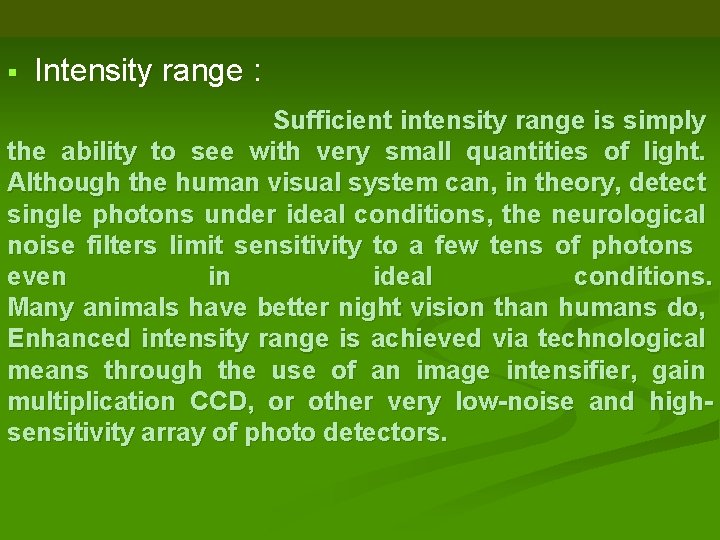 ▪ Intensity range :

Sufficient intensity range is simply the ability to see with very small quantities of light. Although the human visual system can, in theory, detect single photons under ideal conditions, the neurological noise filters limit sensitivity to a few tens of photons even in ideal conditions. Many animals have better night vision than humans do, Enhanced intensity range is achieved via technological means through the use of an image intensifier, gain multiplication CCD, or other very low-noise and high-sensitivity array of photo detectors.